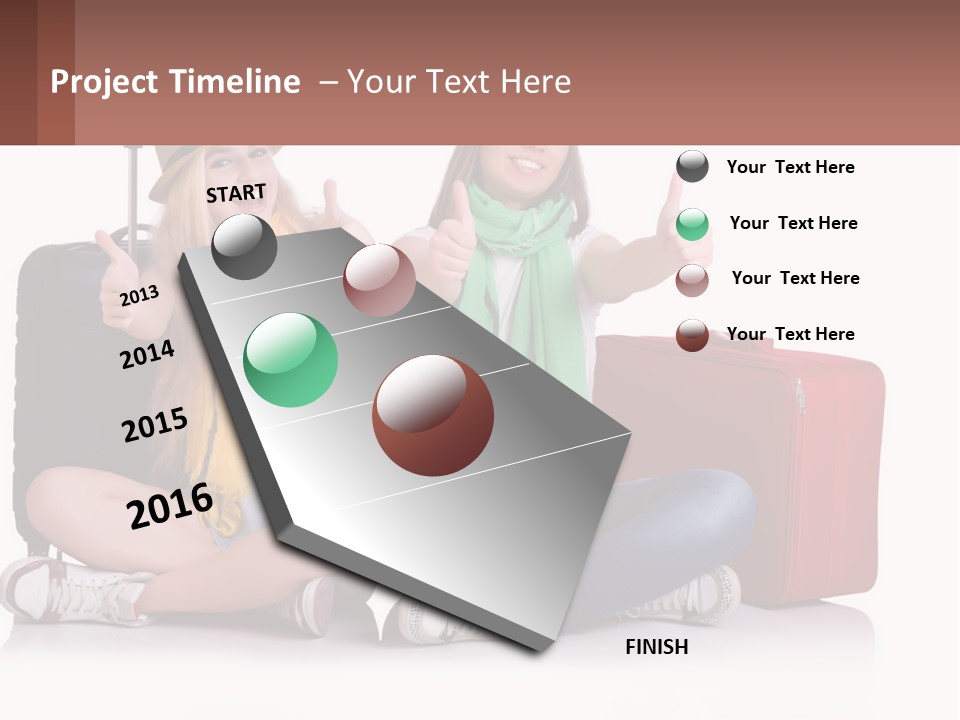 Project Timeline – Your Text Here

START

2013

2014

2015

2016

FINISH

Your Text Here

Your Text Here

Your Text Here

Your Text Here